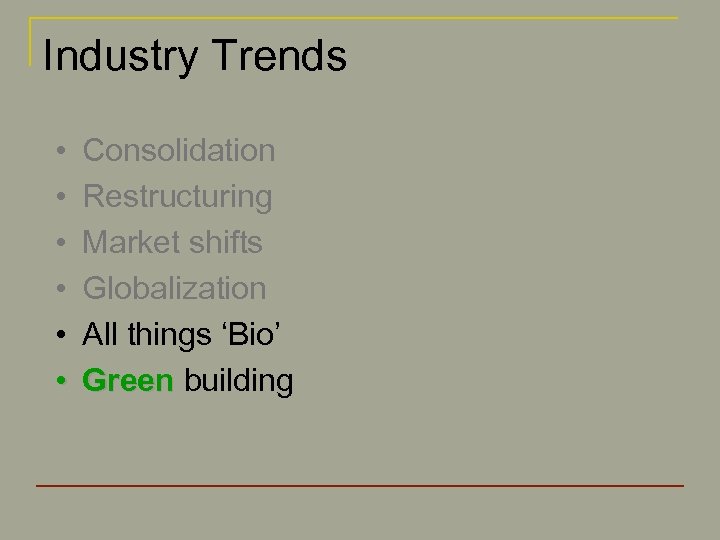 Industry Trends

• Consolidation
• Restructuring
• Market shifts
• Globalization
• All things ‘Bio’
• Green building